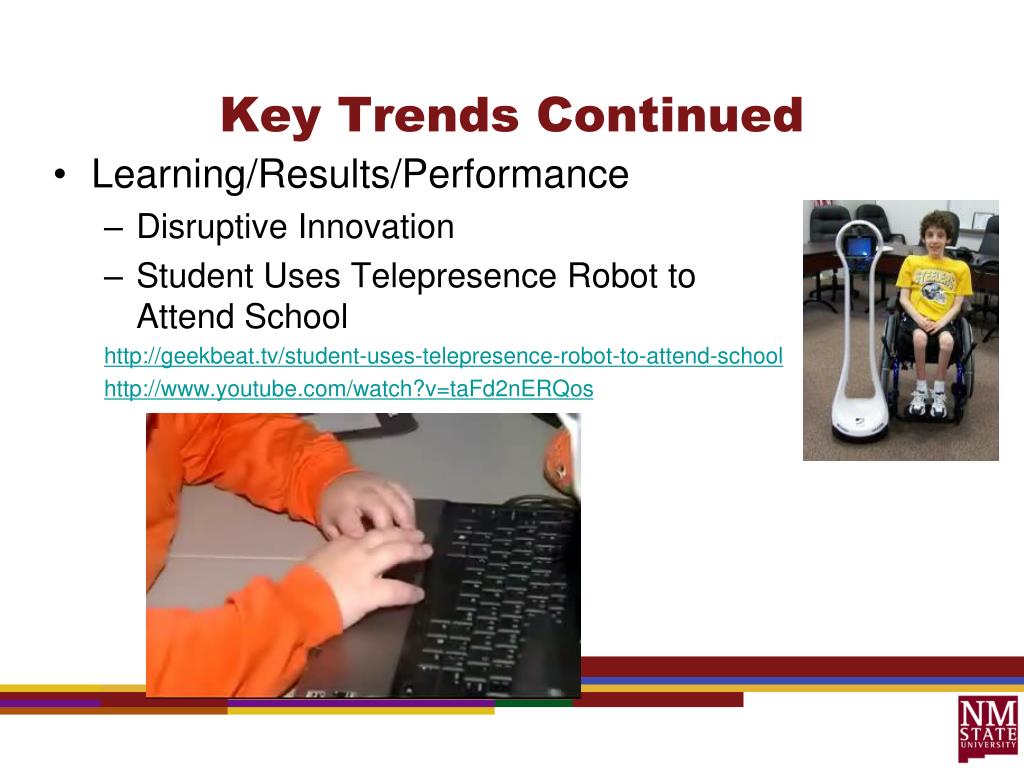 Key Trends Continued

• Learning/Results/Performance

– Disruptive Innovation

– Student Uses Telepresence Robot to Attend School

http://geekbeat.tv/student-uses-telepresence-robot-to-attend-school

http://www.youtube.com/watch?v=taFd2nERQos

STEELERS

NM STATE UNIVERSITY